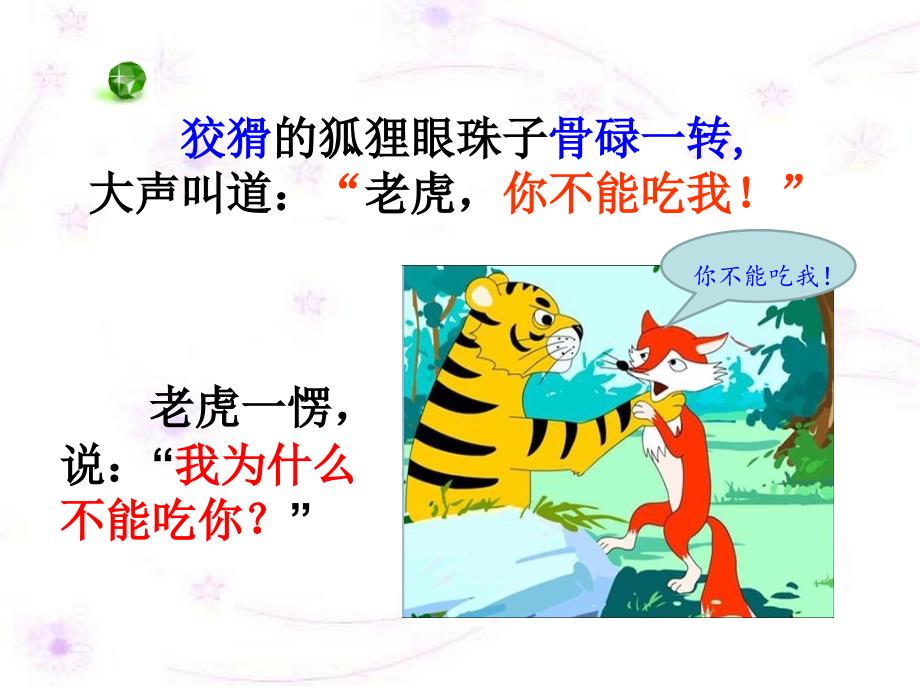 狡猾的狐狸眼珠子骨碌一转，大声叫道：“老虎，你不能吃我！”

你不能吃我！

老虎一愣，说：“我为什么不能吃你？”